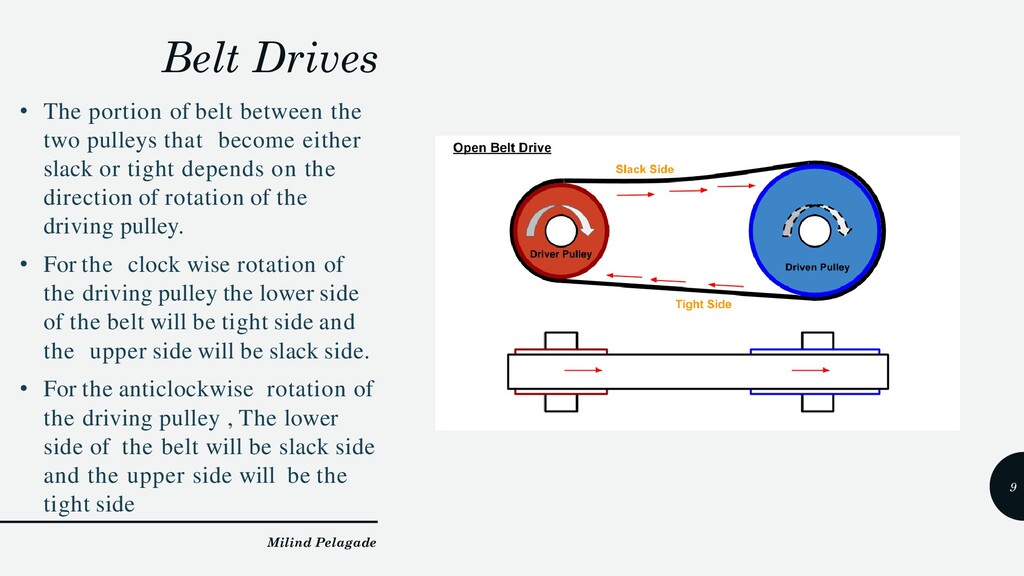 Belt Drives

• The portion of belt between the two pulleys that become either slack or tight depends on the direction of rotation of the driving pulley.

• For the clock wise rotation of the driving pulley the lower side of the belt will be tight side and the upper side will be slack side.

• For the anticlockwise rotation of the driving pulley , The lower side of the belt will be slack side and the upper side will be the tight side

Open Belt Drive

Slack Side

Driver Pulley

Driven Pulley

Tight Side

9

Milind Pelagade